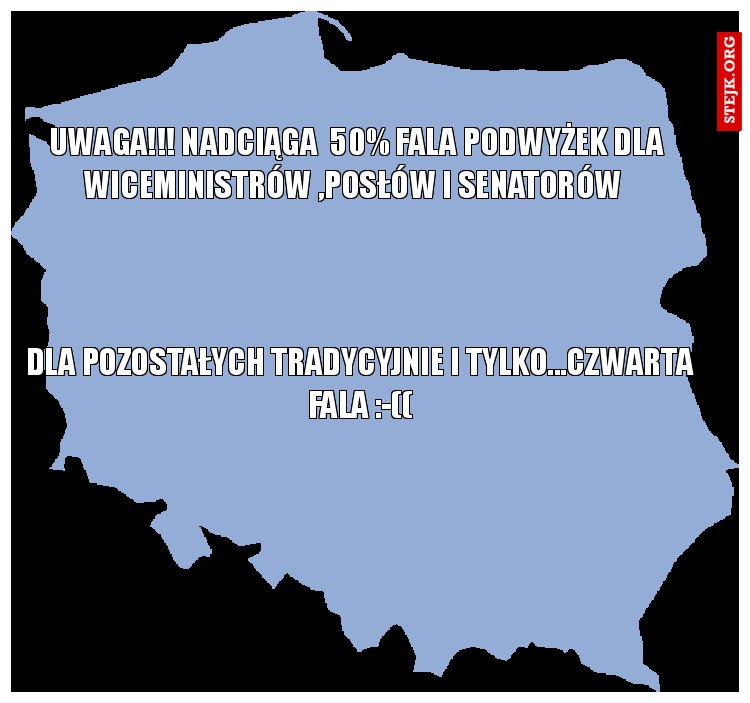 STEJK.ORG

UWAGA!!! NADCIĄGA 50% FALA PODWYŻEK DLA WICEMINISTRÓW ,POSŁÓW I SENATORÓW

DLA POZOSTAŁYCH TRADYCYJNIE I TYLKO...CZWARTA FALA :-((